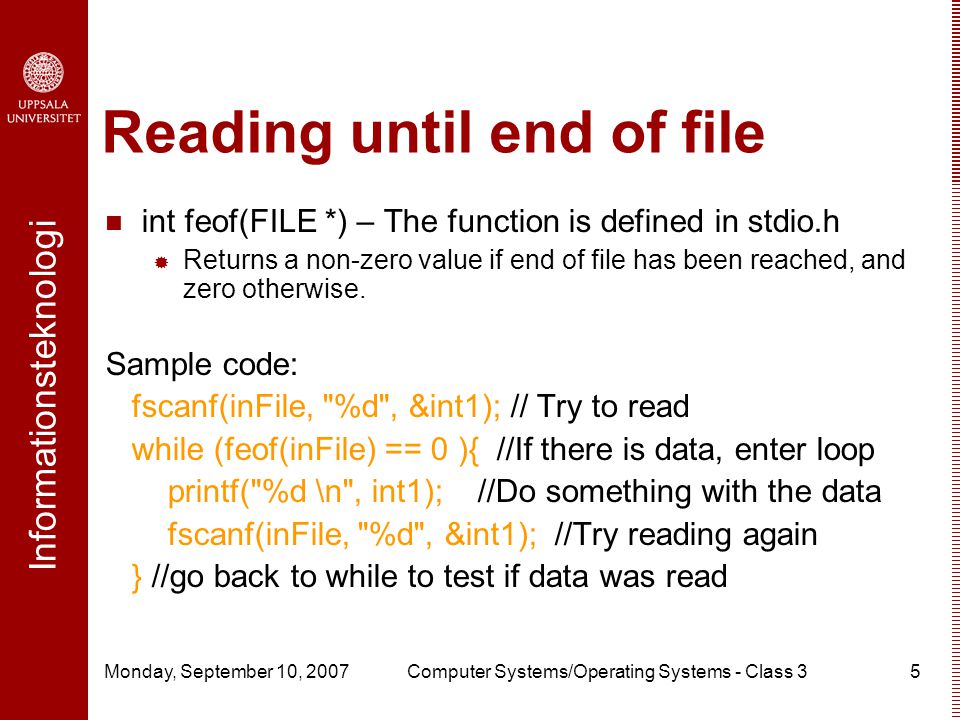 UPPSALA UNIVERSITET

Informationsteknologi

Reading until end of file

int feof(FILE *) – The function is defined in stdio.h

Returns a non-zero value if end of file has been reached, and zero otherwise.

Sample code:

fscanf(inFile, "%d", &int1); // Try to read

while (feof(inFile) == 0 ){ //If there is data, enter loop

printf("%d \n", int1); //Do something with the data

fscanf(inFile, "%d", &int1); //Try reading again

} //go back to while to test if data was read

Monday, September 10, 2007

Computer Systems/Operating Systems - Class 3

5